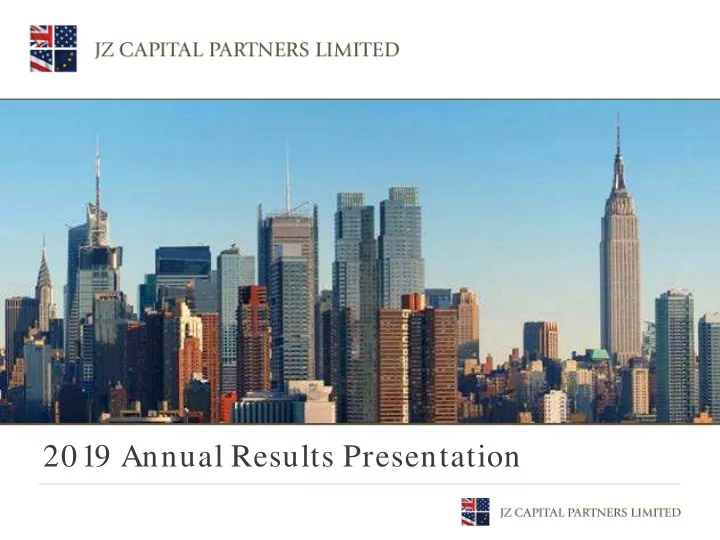 JZ CAPITAL PARTNERS LIMITED

2019 Annual Results Presentation

JZ CAPITAL PARTNERS LIMITED